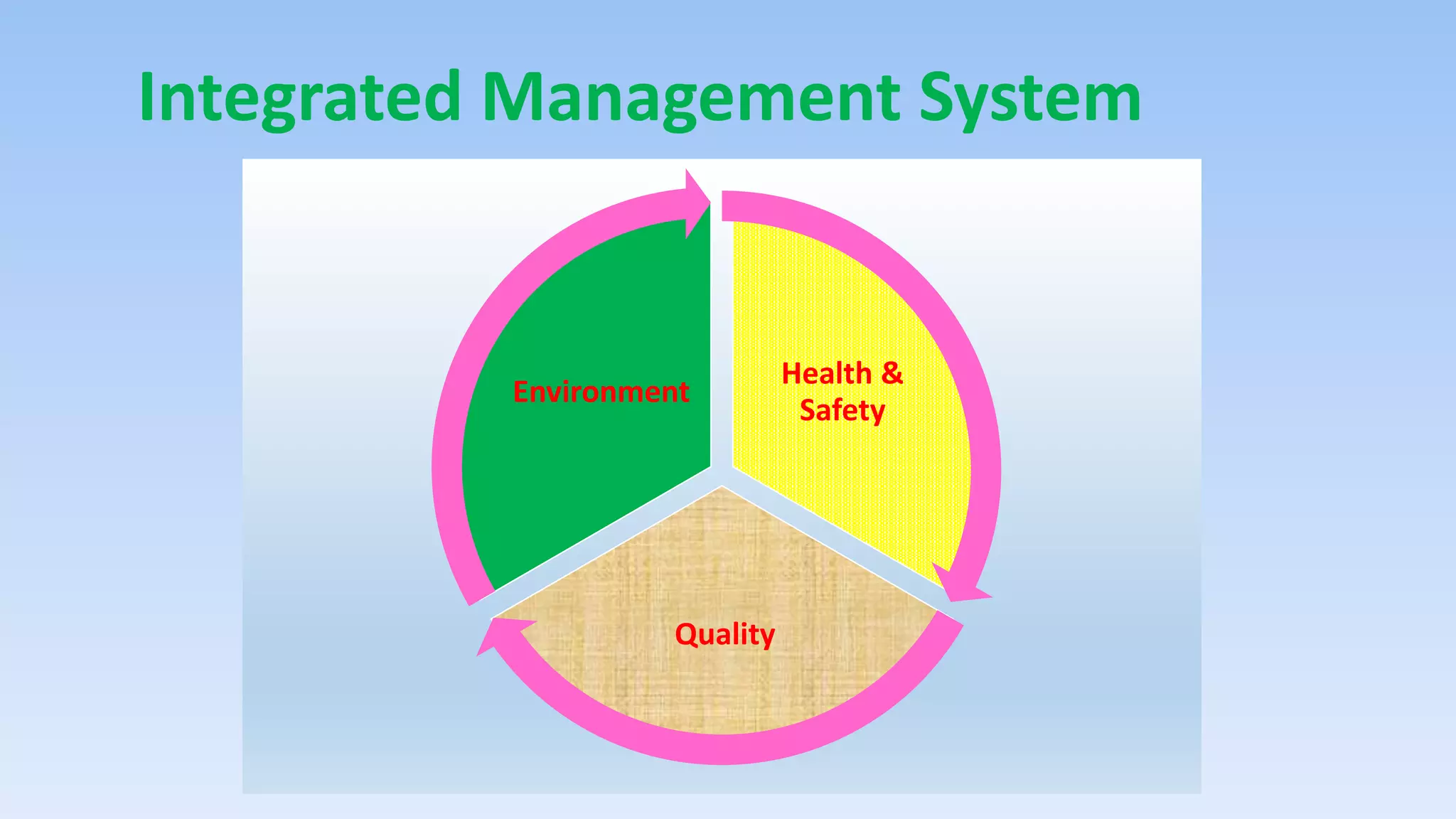 Integrated Management System

Environment

Health & Safety

Quality